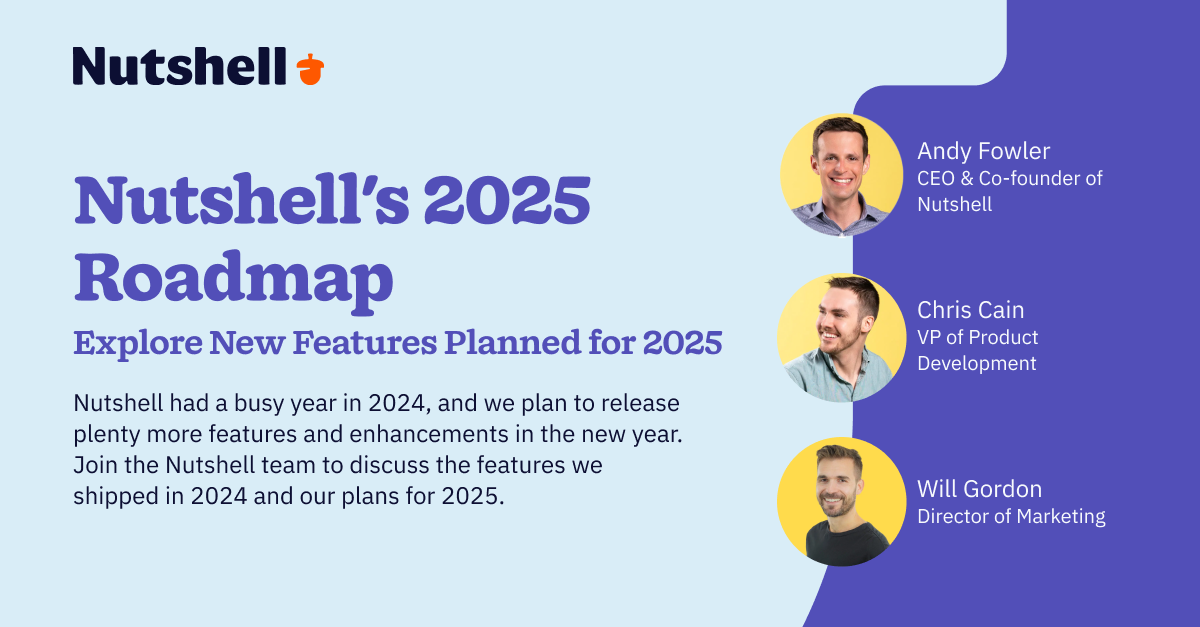 Nutshell

Nutshell's 2025 Roadmap

Explore New Features Planned for 2025

Nutshell had a busy year in 2024, and we plan to release plenty more features and enhancements in the new year. Join the Nutshell team to discuss the features we shipped in 2024 and our plans for 2025.

Andy Fowler
CEO & Co-founder of Nutshell

Chris Cain
VP of Product Development

Will Gordon
Director of Marketing